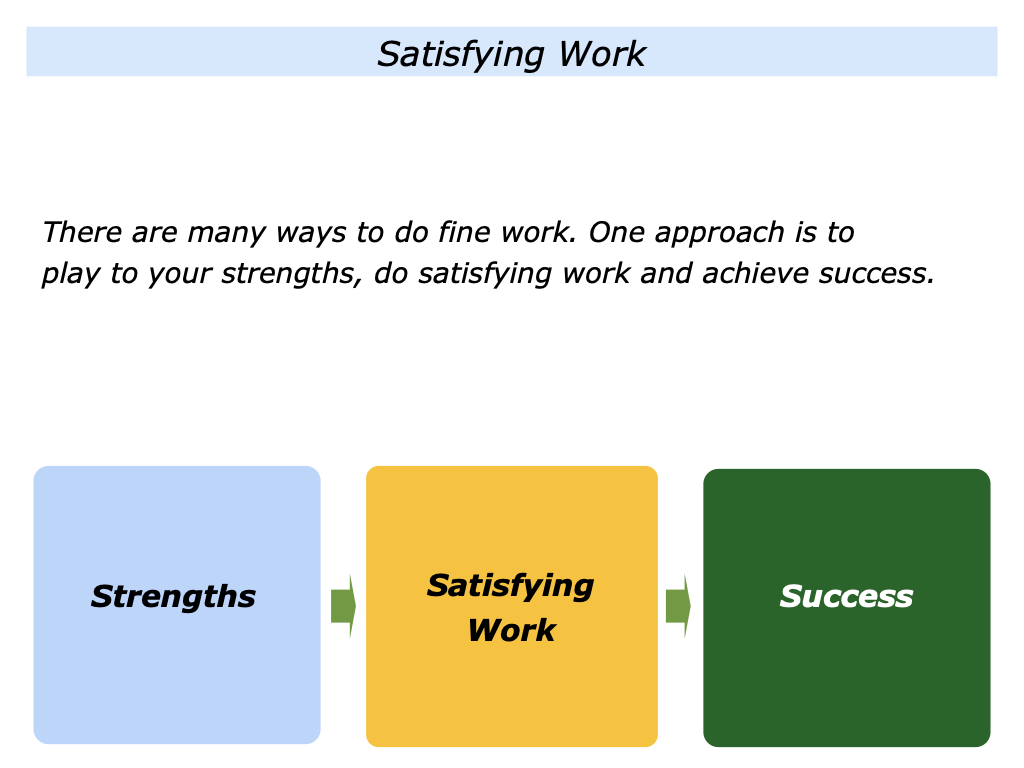 Satisfying Work

There are many ways to do fine work. One approach is to play to your strengths, do satisfying work and achieve success.

Strengths

Satisfying Work

Success